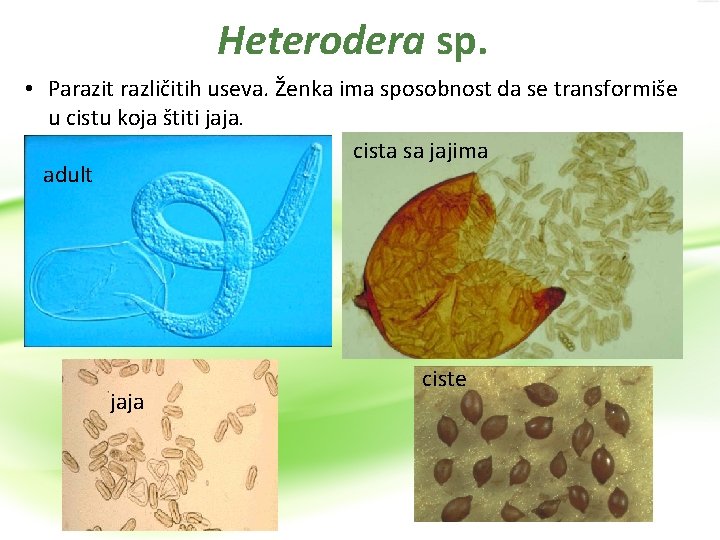 Heterodera sp.

• Parazit različitih useva. Ženka ima sposobnost da se transformiše u cistu koja štiti jaja.

adult

cista sa jajima

jaja

ciste